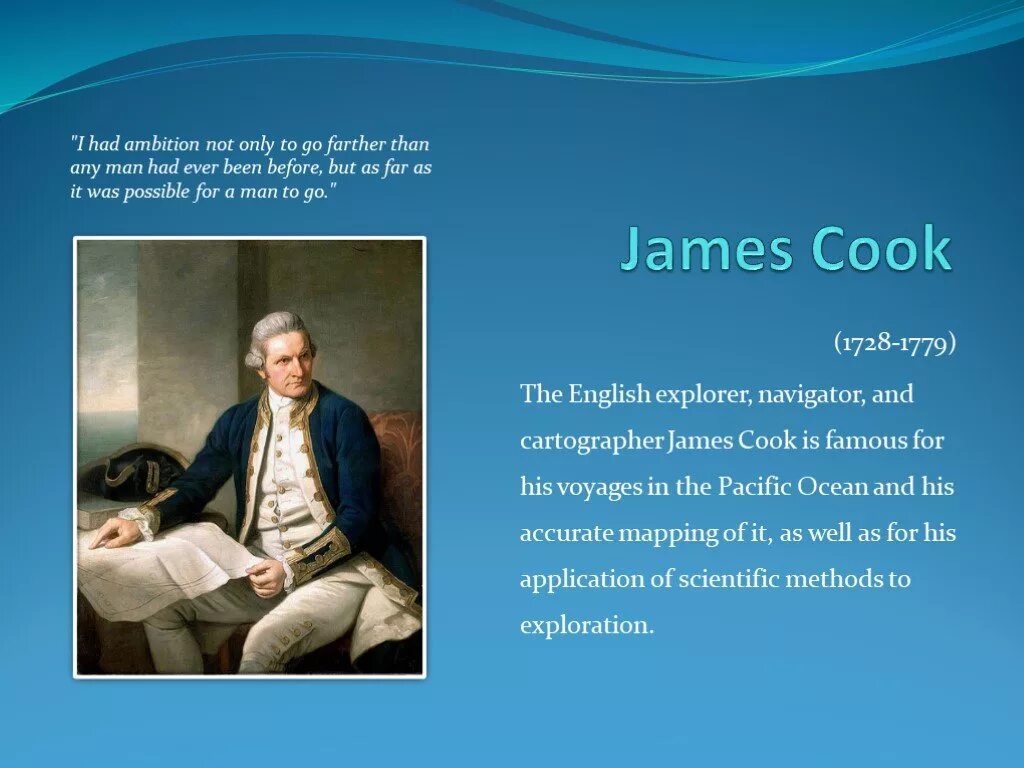 "I had ambition not only to go farther than any man had ever been before, but as far as it was possible for a man to go."

James Cook

(1728-1779)

The English explorer, navigator, and cartographer James Cook is famous for his voyages in the Pacific Ocean and his accurate mapping of it, as well as for his application of scientific methods to exploration.